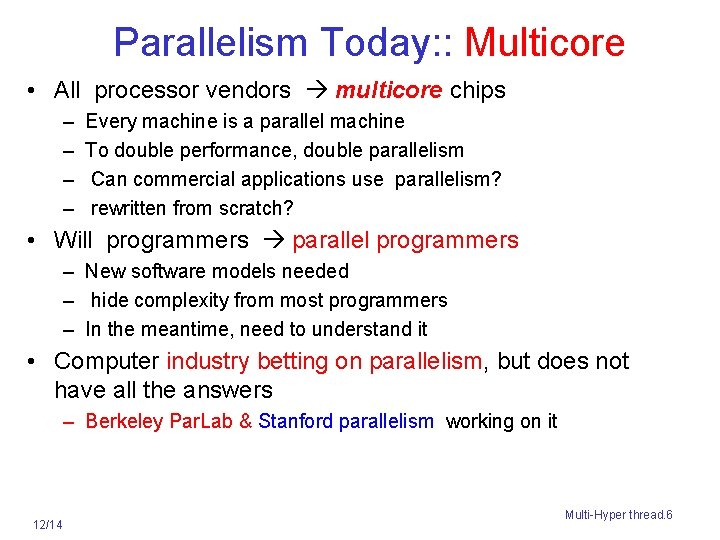 Parallelism Today:: Multicore

• All processor vendors → multicore chips
 – Every machine is a parallel machine
 – To double performance, double parallelism
 – Can commercial applications use parallelism?
 – rewritten from scratch?
• Will programmers → parallel programmers
 – New software models needed
 – hide complexity from most programmers
 – In the meantime, need to understand it
• Computer industry betting on parallelism, but does not have all the answers
 – Berkeley ParLab & Stanford parallelism working on it

12/14

Multi-Hyper thread.6